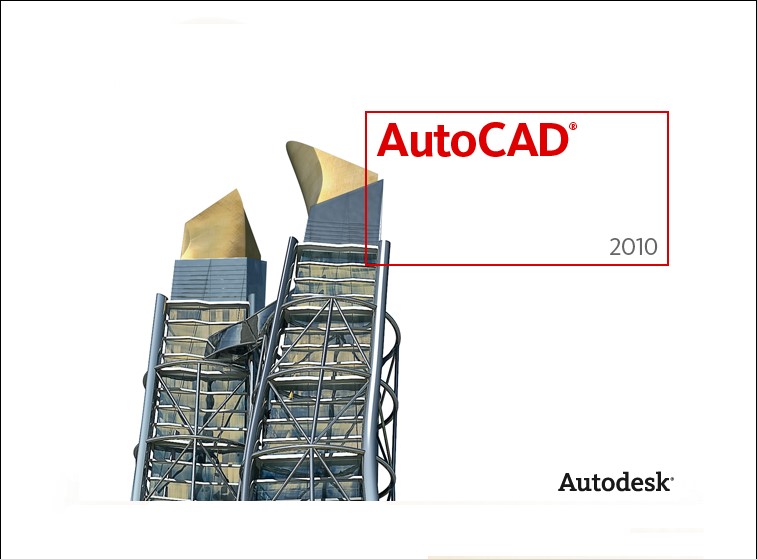 AutoCAD®

2010

Autodesk®